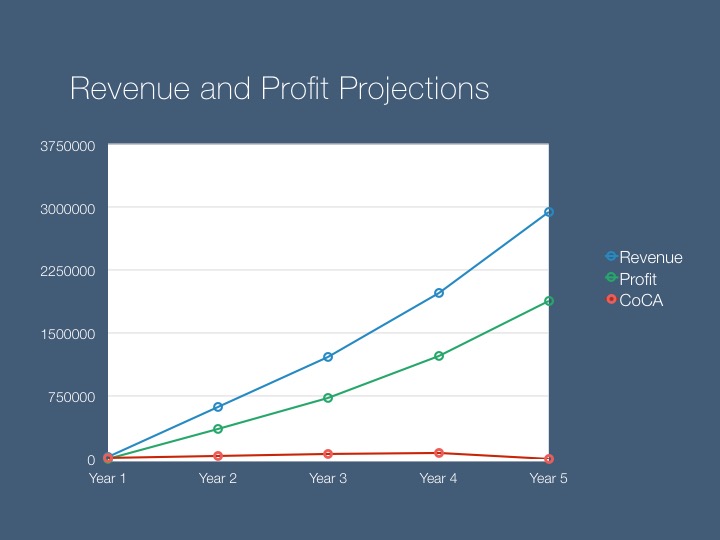 Revenue and Profit Projections

3750000
3000000
2250000
1500000
750000
0

Year 1
Year 2
Year 3
Year 4
Year 5

Revenue
Profit
CoCA